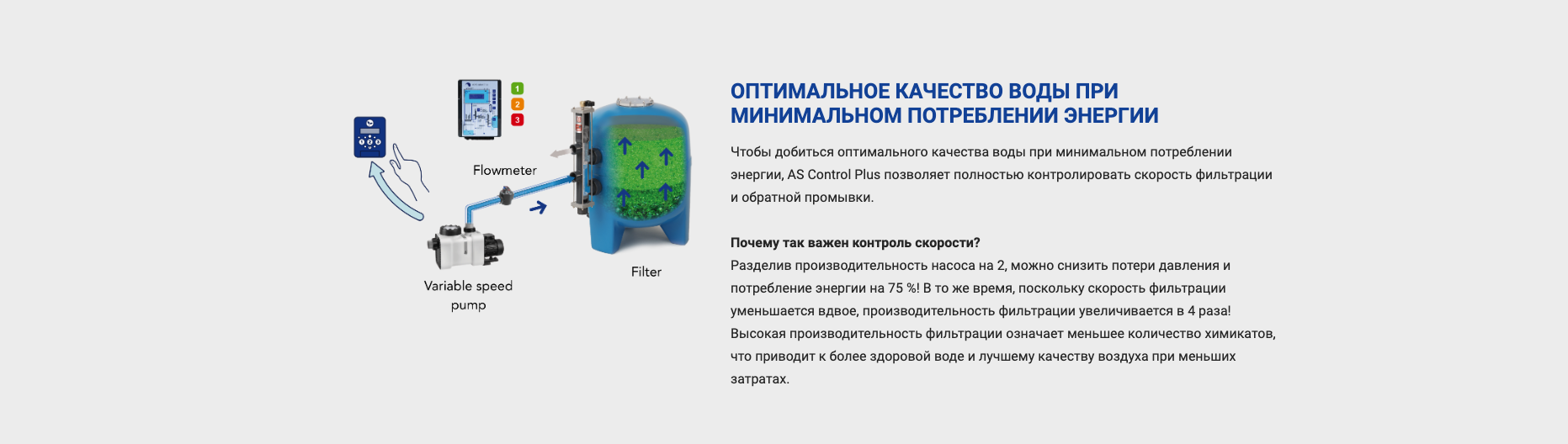 1
2
3

Flowmeter

Variable speed pump

Filter

ОПТИМАЛЬНОЕ КАЧЕСТВО ВОДЫ ПРИ МИНИМАЛЬНОМ ПОТРЕБЛЕНИИ ЭНЕРГИИ

Чтобы добиться оптимального качества воды при минимальном потреблении энергии, AS Control Plus позволяет полностью контролировать скорость фильтрации и обратной промывки.

Почему так важен контроль скорости?
Разделив производительность насоса на 2, можно снизить потери давления и потребление энергии на 75 %! В то же время, поскольку скорость фильтрации уменьшается вдвое, производительность фильтрации увеличивается в 4 раза! Высокая производительность фильтрации означает меньшее количество химикатов, что приводит к более здоровой воде и лучшему качеству воздуха при меньших затратах.